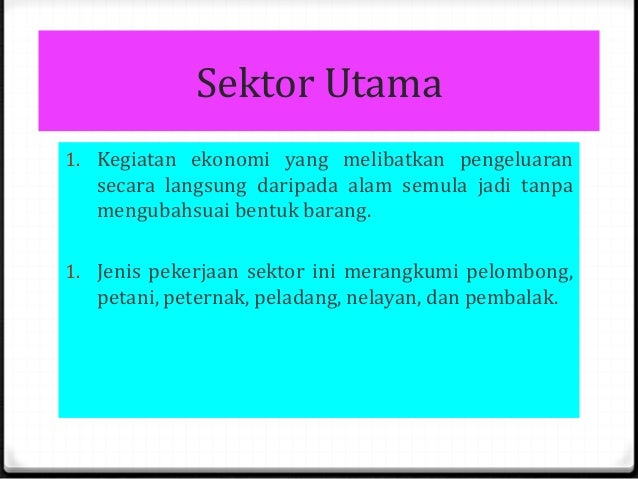 Sektor Utama

1. Kegiatan ekonomi yang melibatkan pengeluaran secara langsung daripada alam semula jadi tanpa mengubahsuai bentuk barang.

1. Jenis pekerjaan sektor ini merangkumi pelombong, petani, peternak, peladang, nelayan, dan pembalak.